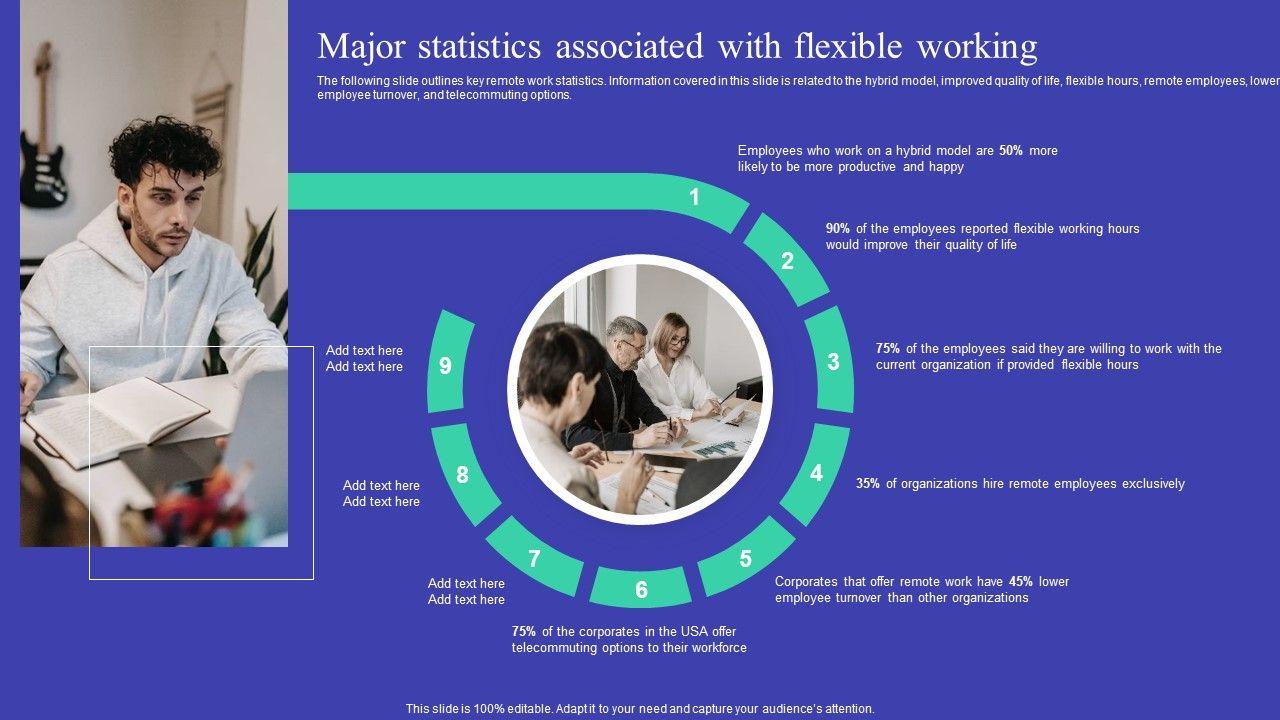 Major statistics associated with flexible working

The following slide outlines key remote work statistics. Information covered in this slide is related to the hybrid model, improved quality of life, flexible hours, remote employees, lower employee turnover, and telecommuting options.

1

Employees who work on a hybrid model are 50% more likely to be more productive and happy

2

90% of the employees reported flexible working hours would improve their quality of life

3

75% of the employees said they are willing to work with the current organization if provided flexible hours

4

35% of organizations hire remote employees exclusively

5

Corporates that offer remote work have 45% lower employee turnover than other organizations

6

75% of the corporates in the USA offer telecommuting options to their workforce

7

Add text here
Add text here

8

Add text here
Add text here

9

Add text here
Add text here

This slide is 100% editable. Adapt it to your need and capture your audience's attention.